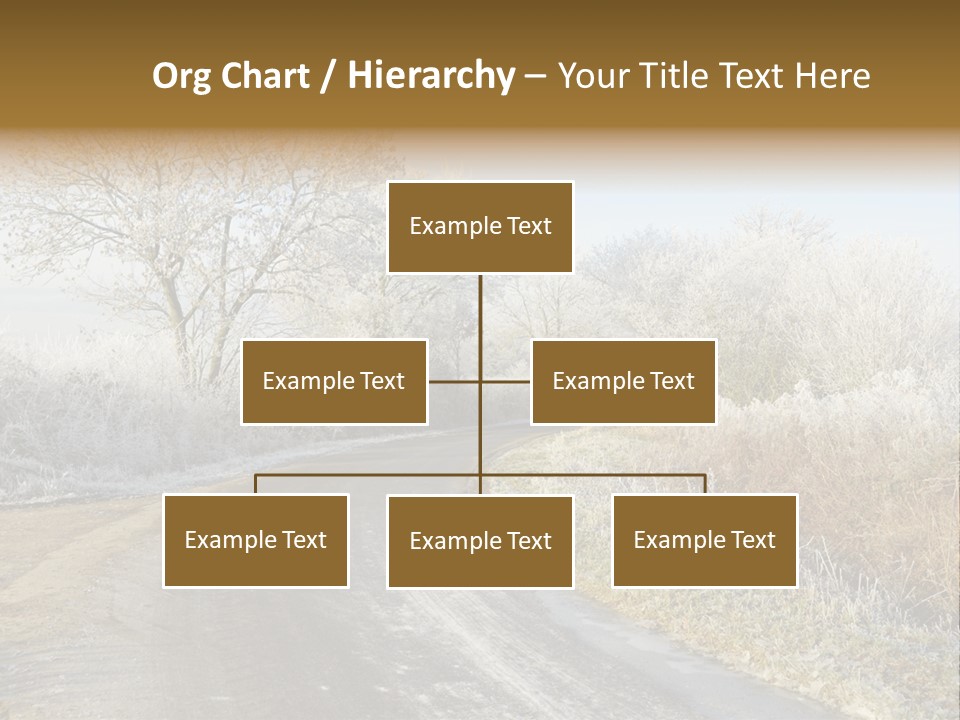 Org Chart / Hierarchy – Your Title Text Here

Example Text

Example Text

Example Text

Example Text

Example Text

Example Text